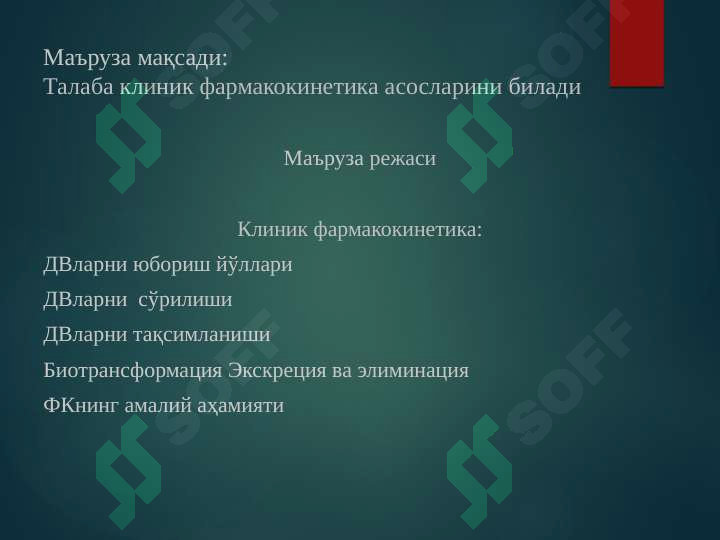 Маъруза мақсади:
Талаба клиник фармакокинетика асосларини билади

Маъруза режаси

Клиник фармакокинетика:

ДВларни юбориш йўллари

ДВларни сўрилиши

ДВларни тақсимланиши

Биотрансформация Экскреция ва элиминация

ФКнинг амалий аҳамияти

SOFF SOFF SOFF SOFF